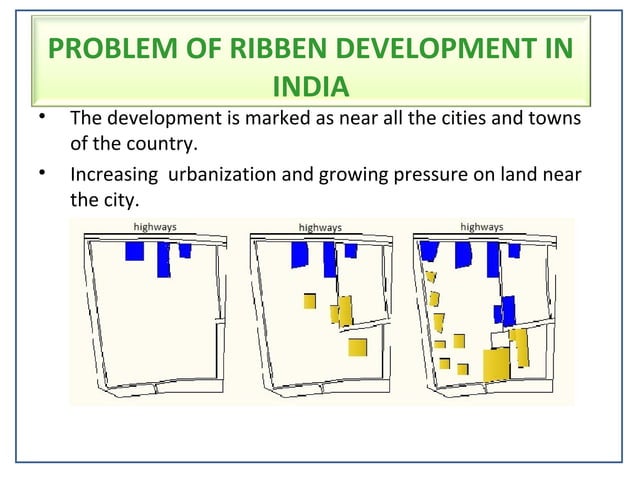 PROBLEM OF RIBBEN DEVELOPMENT IN INDIA

• The development is marked as near all the cities and towns of the country.

• Increasing urbanization and growing pressure on land near the city.

highways

highways

highways